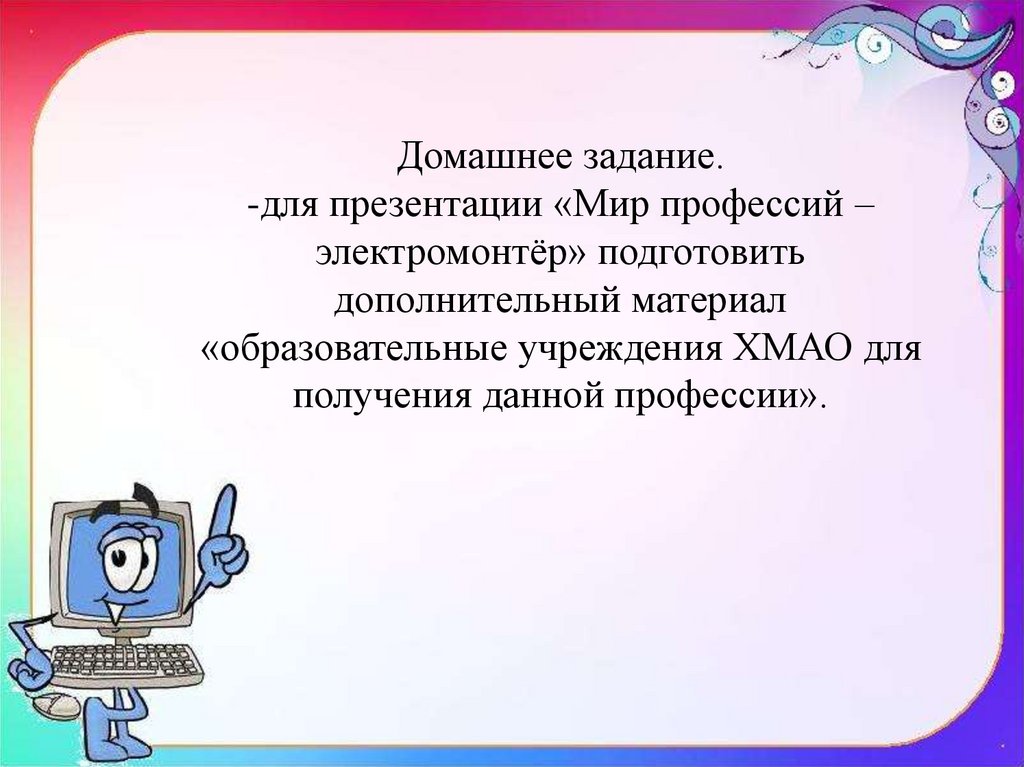 Домашнее задание.
-для презентации «Мир профессий – электромонтёр» подготовить дополнительный материал «образовательные учреждения ХМАО для получения данной профессии».